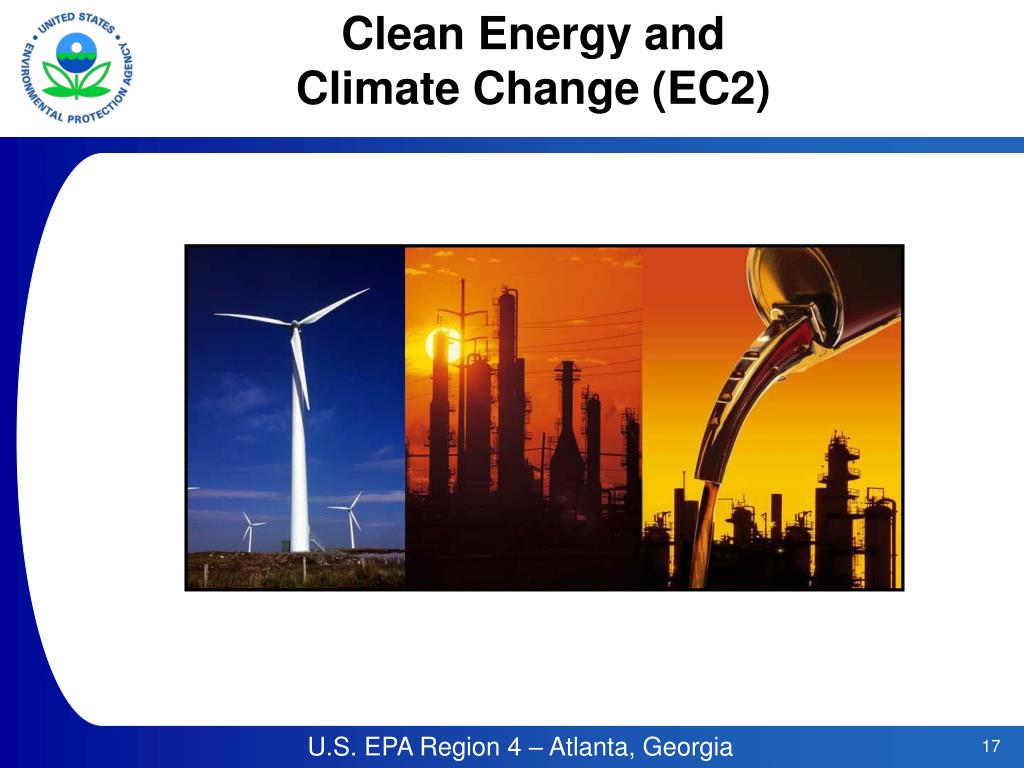 UNITED STATES ENVIRONMENTAL PROTECTION AGENCY

Clean Energy and Climate Change (EC2)

U.S. EPA Region 4 – Atlanta, Georgia

17